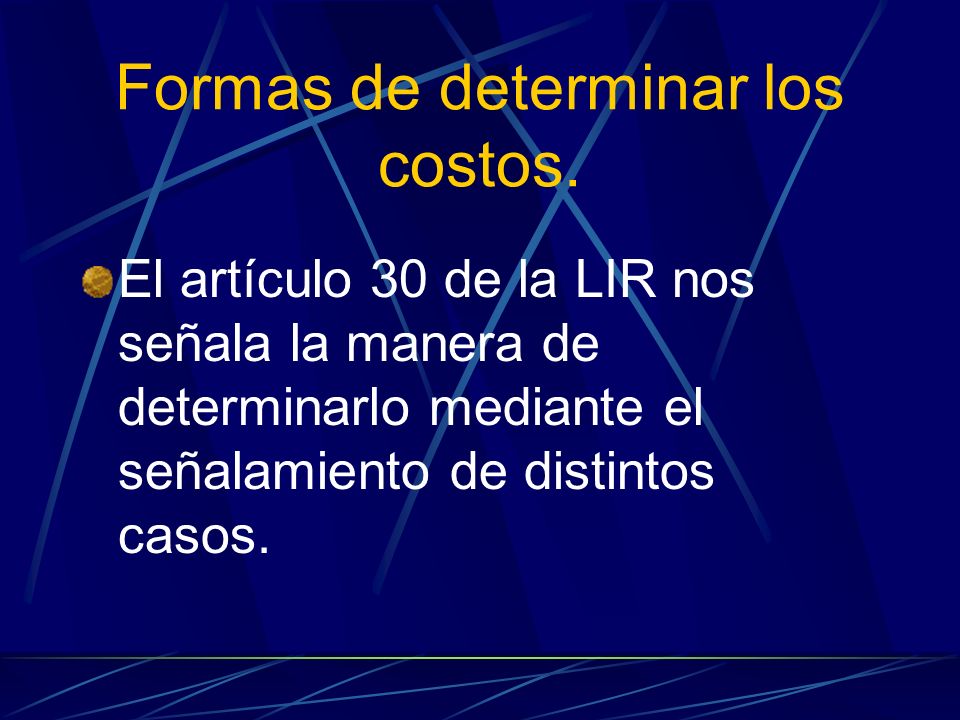 Formas de determinar los costos.

El artículo 30 de la LIR nos señala la manera de determinarlo mediante el señalamiento de distintos casos.